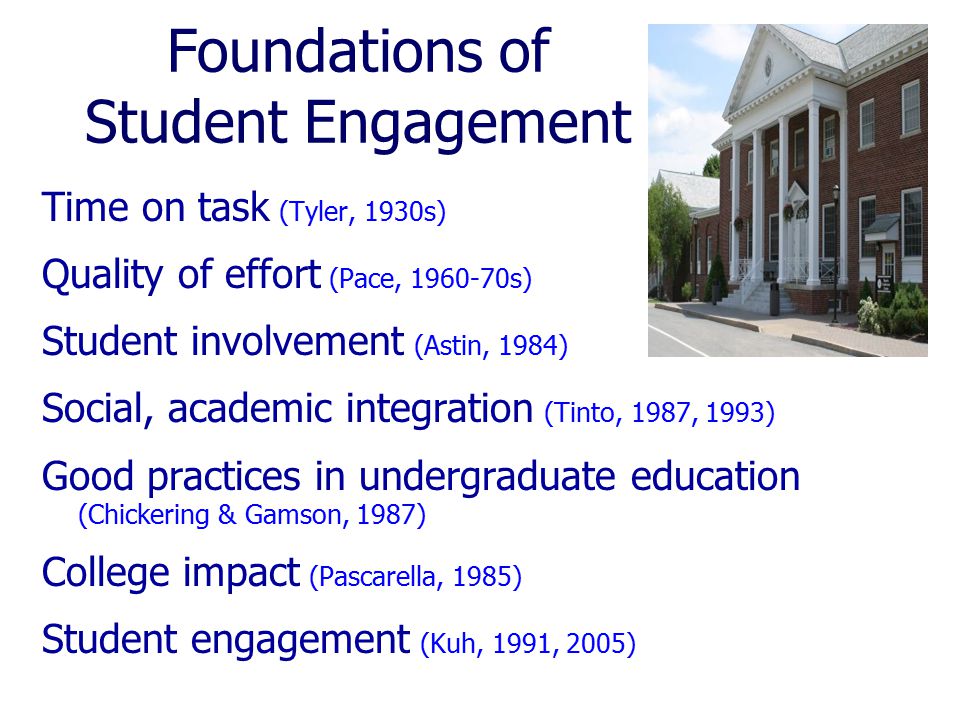 Foundations of Student Engagement

Time on task (Tyler, 1930s)

Quality of effort (Pace, 1960-70s)

Student involvement (Astin, 1984)

Social, academic integration (Tinto, 1987, 1993)

Good practices in undergraduate education (Chickering & Gamson, 1987)

College impact (Pascarella, 1985)

Student engagement (Kuh, 1991, 2005)